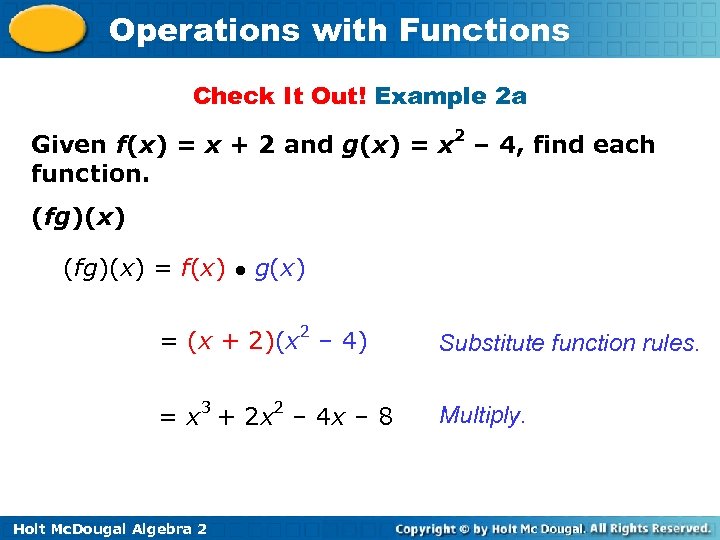 Operations with Functions

Check It Out! Example 2a

Given $f(x) = x + 2$ and $g(x) = x^2 - 4$, find each function.

$(fg)(x)$

$(fg)(x) = f(x) \bullet g(x)$

$= (x + 2)(x^2 - 4)$ Substitute function rules.

$= x^3 + 2x^2 - 4x - 8$ Multiply.

Holt McDougal Algebra 2

Copyright © by Holt Mc Dougal. All Rights Reserved.